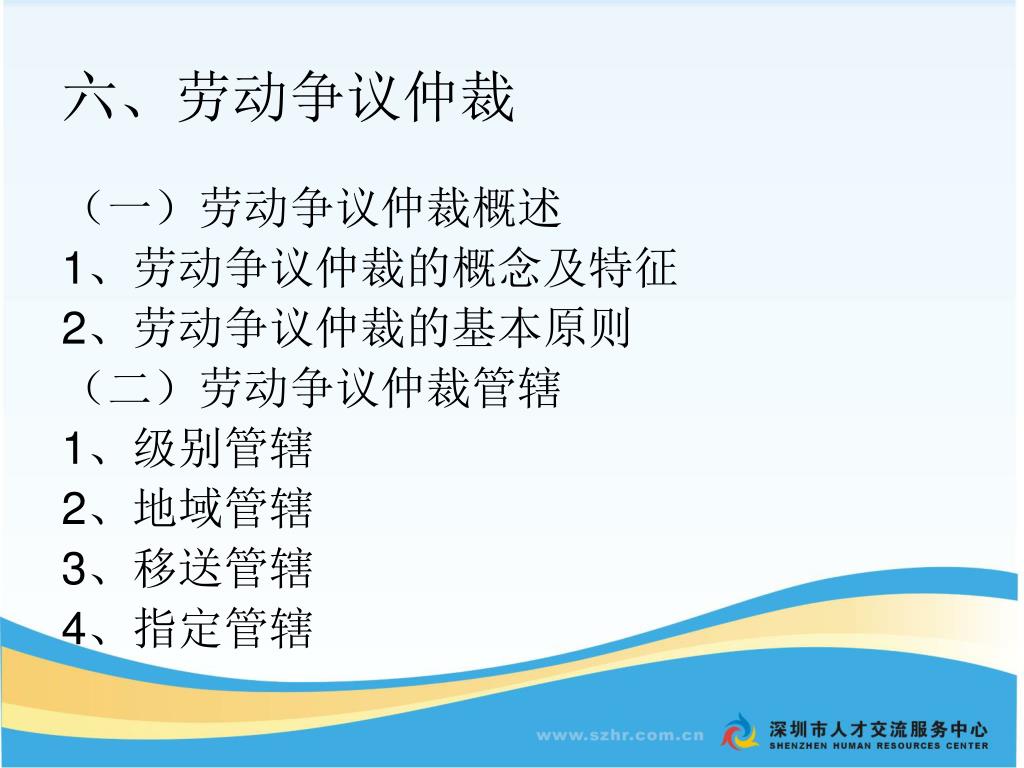 六、劳动争议仲裁

（一）劳动争议仲裁概述
1、劳动争议仲裁的概念及特征
2、劳动争议仲裁的基本原则
（二）劳动争议仲裁管辖
1、级别管辖
2、地域管辖
3、移送管辖
4、指定管辖

www.szhr.com.cn

深圳市人才交流服务中心
SHENZHEN HUMAN RESOURCES CENTER